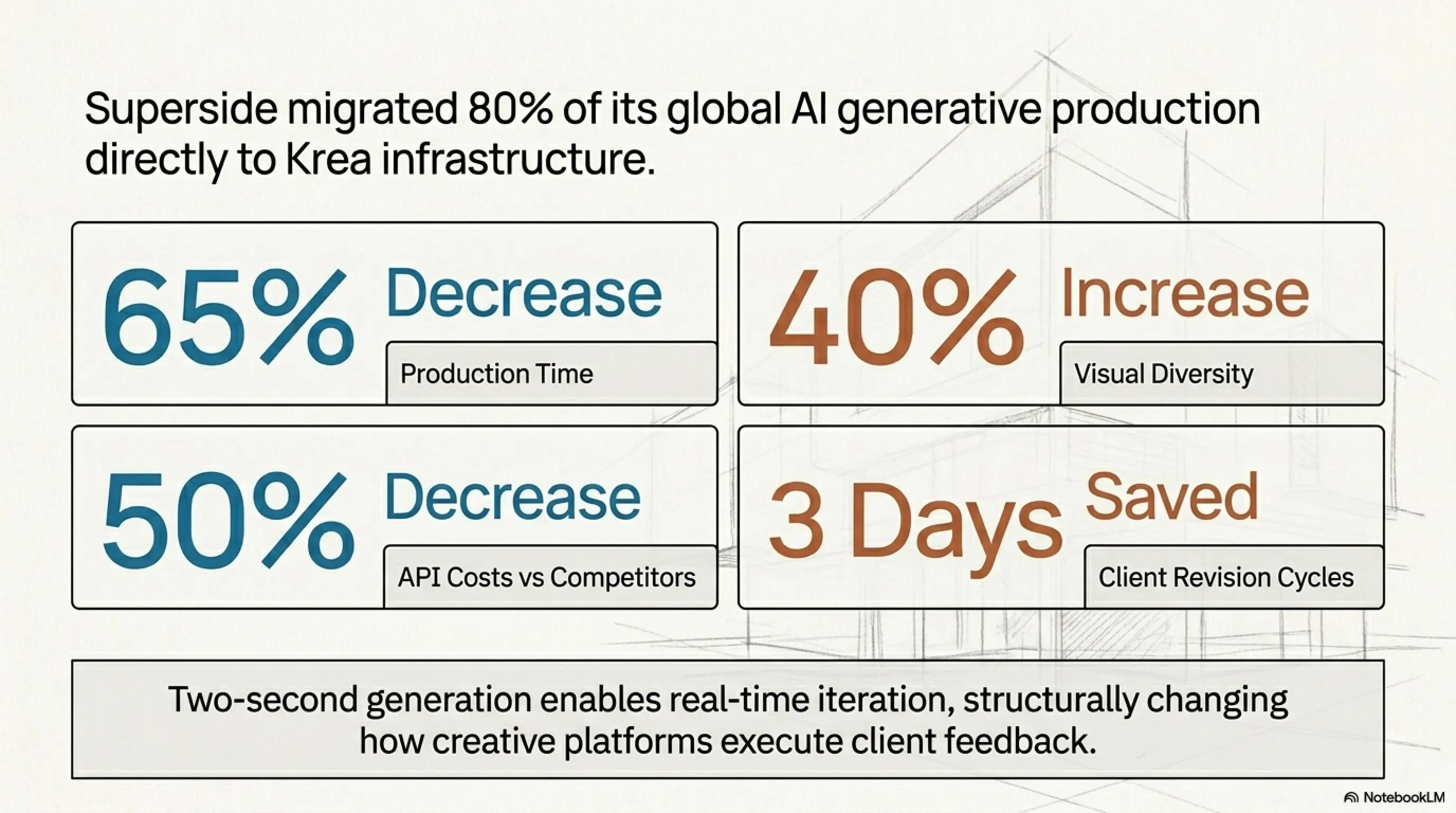 Superside migrated 80% of its global AI generative production directly to Krea infrastructure.

65% Decrease

Production Time

40% Increase

Visual Diversity

50% Decrease

API Costs vs Competitors

3 Days Saved

Client Revision Cycles

Two-second generation enables real-time iteration, structurally changing how creative platforms execute client feedback.

NotebookLM